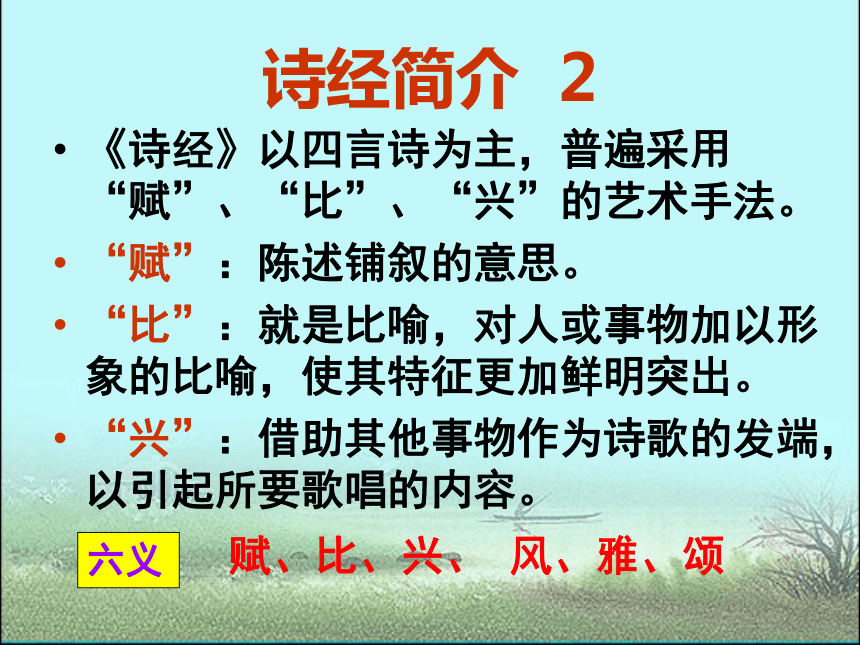 诗经简介 2

• 《诗经》以四言诗为主，普遍采用“赋”、“比”、“兴”的艺术手法。

• “赋”：陈述铺叙的意思。

• “比”：就是比喻，对人或事物加以形象的比喻，使其特征更加鲜明突出。

• “兴”：借助其他事物作为诗歌的发端，以引起所要歌唱的内容。

六义 赋、比、兴、 风、雅、颂